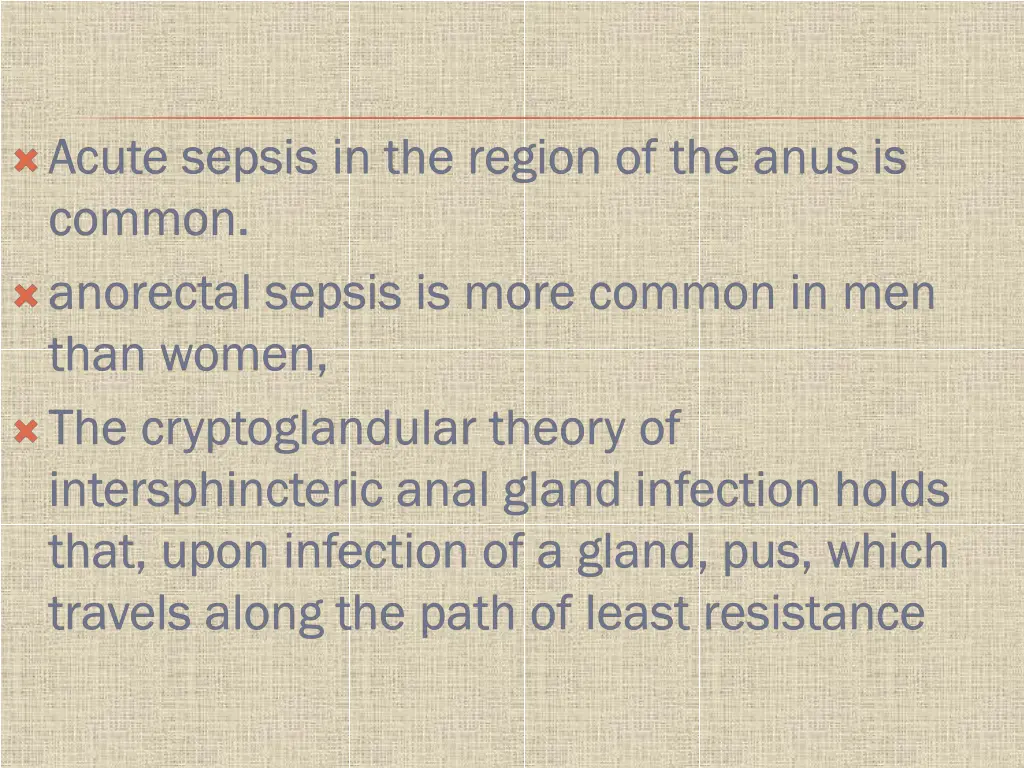 Acute sepsis in the region of the anus is common.

anorectal sepsis is more common in men than women,

The cryptoglandular theory of intersphincteric anal gland infection holds that, upon infection of a gland, pus, which travels along the path of least resistance